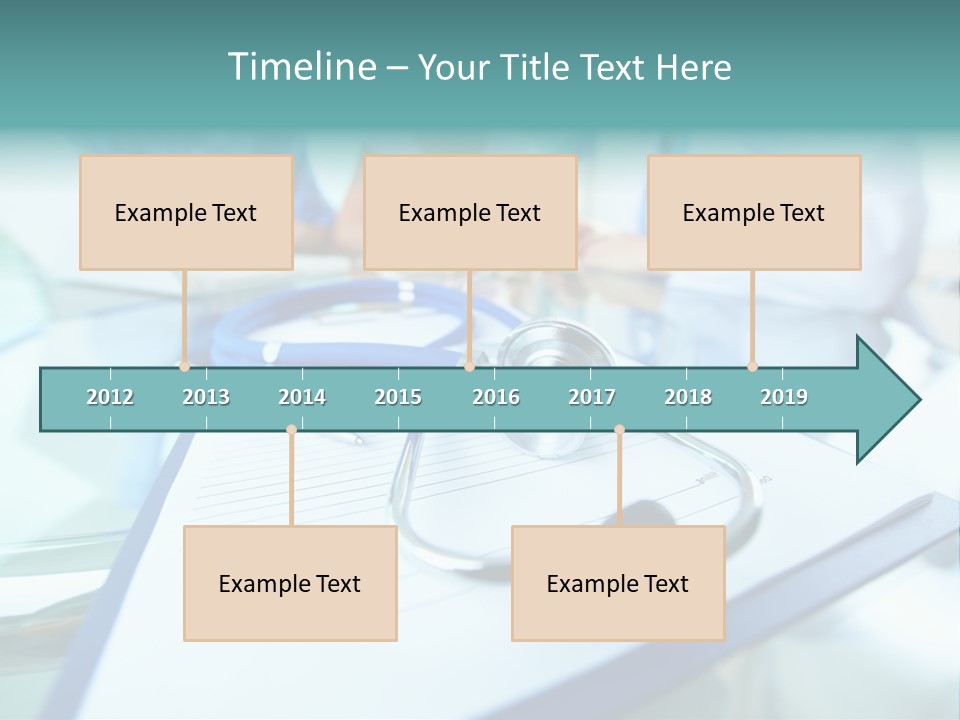 Timeline – Your Title Text Here

Example Text

Example Text

Example Text

2012 2013 2014 2015 2016 2017 2018 2019

Example Text

Example Text